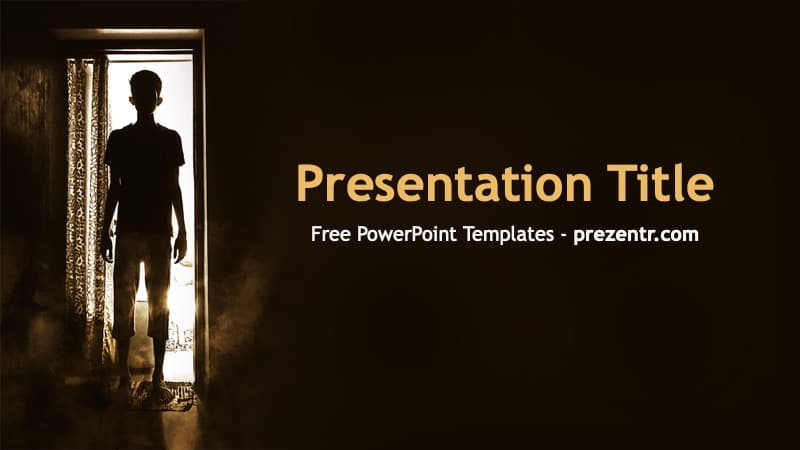 Presentation Title

Free PowerPoint Templates - prezentr.com